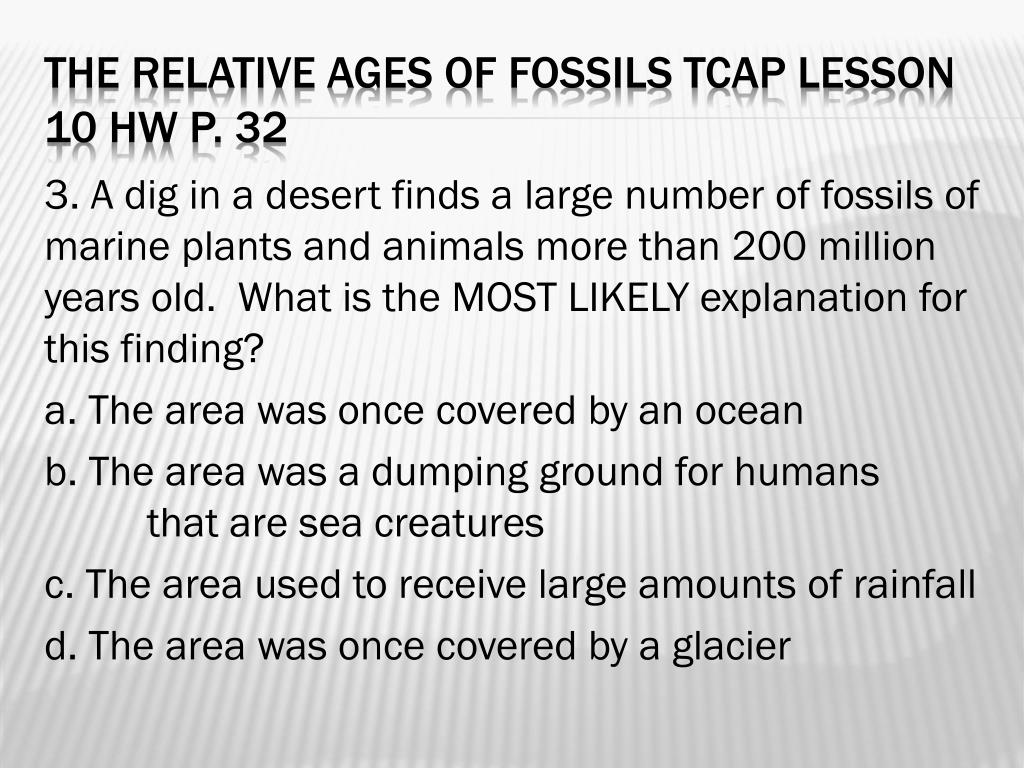 THE RELATIVE AGES OF FOSSILS TCAP LESSON 10 HW P. 32

3. A dig in a desert finds a large number of fossils of marine plants and animals more than 200 million years old. What is the MOST LIKELY explanation for this finding?

a. The area was once covered by an ocean

b. The area was a dumping ground for humans that are sea creatures

c. The area used to receive large amounts of rainfall

d. The area was once covered by a glacier